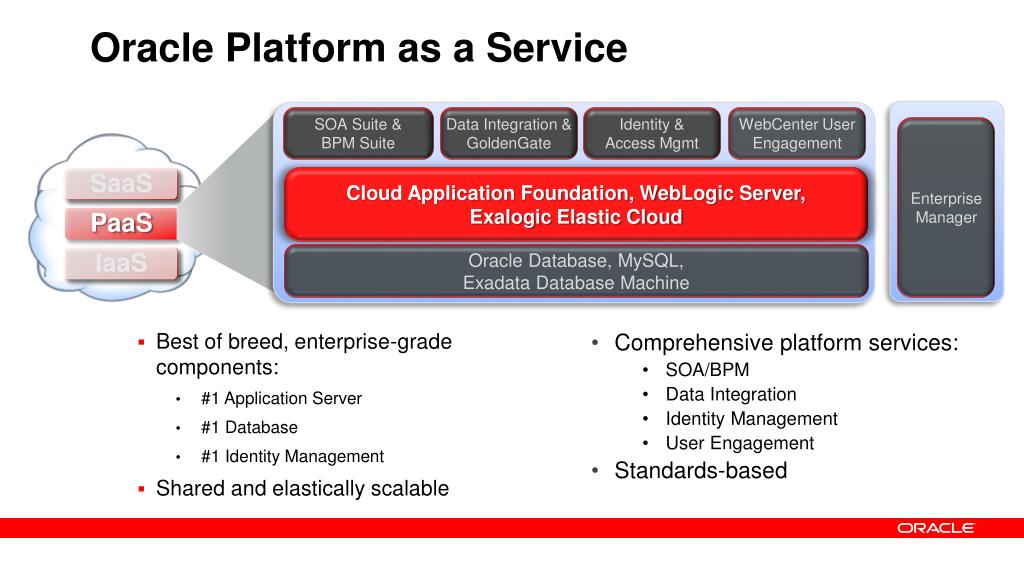 Oracle Platform as a Service

SaaS
PaaS
IaaS

SOA Suite & BPM Suite
Data Integration & GoldenGate
Identity & Access Mgmt
WebCenter User Engagement

Cloud Application Foundation, WebLogic Server, Exalogic Elastic Cloud

Oracle Database, MySQL, Exadata Database Machine

Enterprise Manager

▪ Best of breed, enterprise-grade components:
• #1 Application Server
• #1 Database
• #1 Identity Management
▪ Shared and elastically scalable

• Comprehensive platform services:
• SOA/BPM
• Data Integration
• Identity Management
• User Engagement
• Standards-based

ORACLE